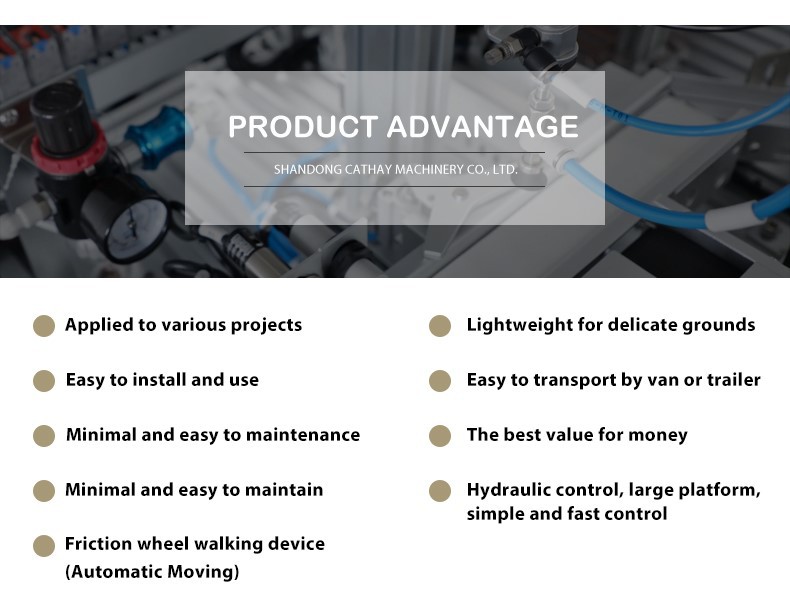 PRODUCT ADVANTAGE

SHANDONG CATHAY MACHINERY CO., LTD.

Applied to various projects

Easy to install and use

Minimal and easy to maintenance

Minimal and easy to maintain

Friction wheel walking device (Automatic Moving)

Lightweight for delicate grounds

Easy to transport by van or trailer

The best value for money

Hydraulic control, large platform, simple and fast control